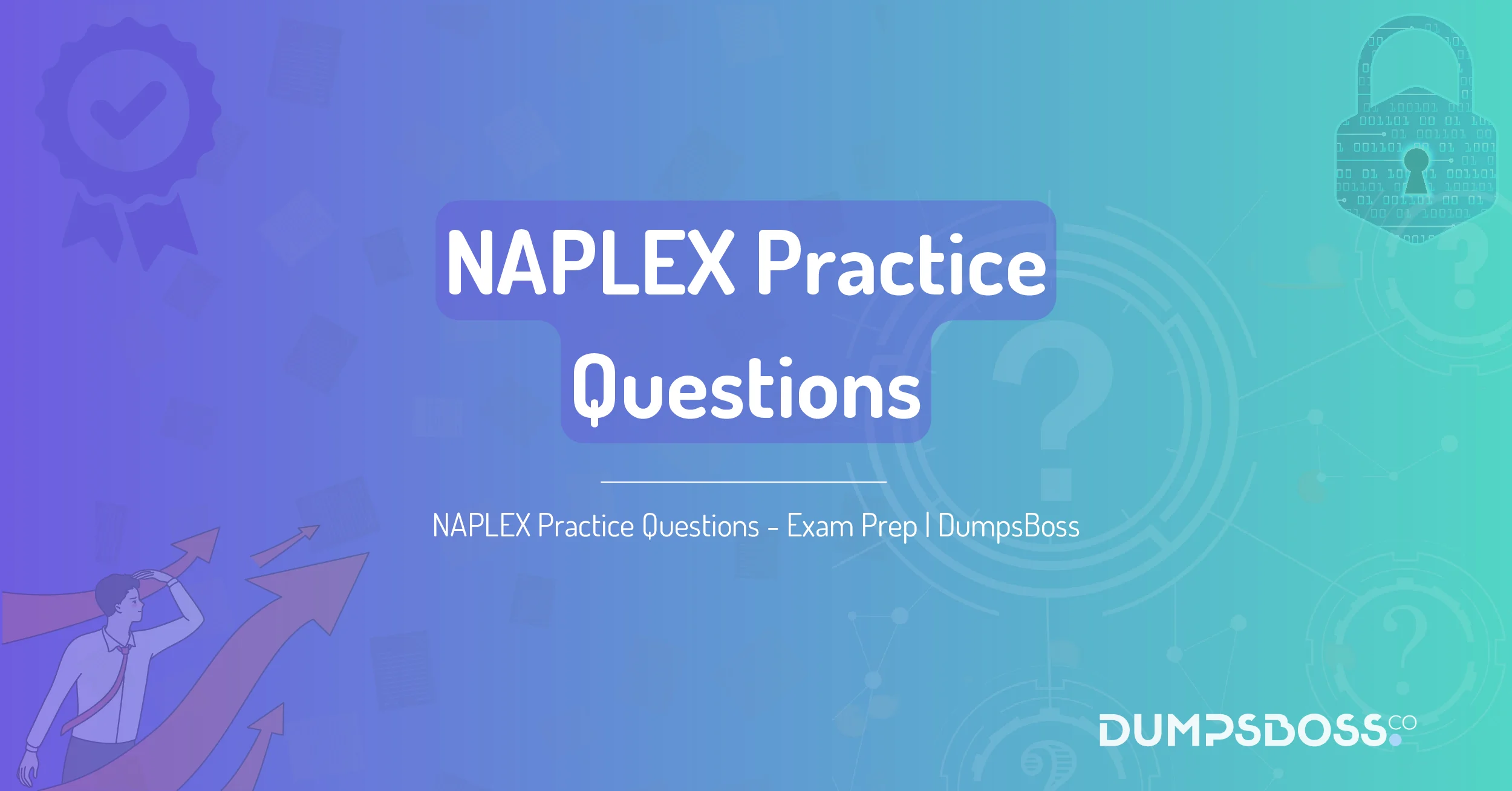 NAPLEX Practice Questions

NAPLEX Practice Questions - Exam Prep | DumpsBoss

DUMPSBOSS.CO